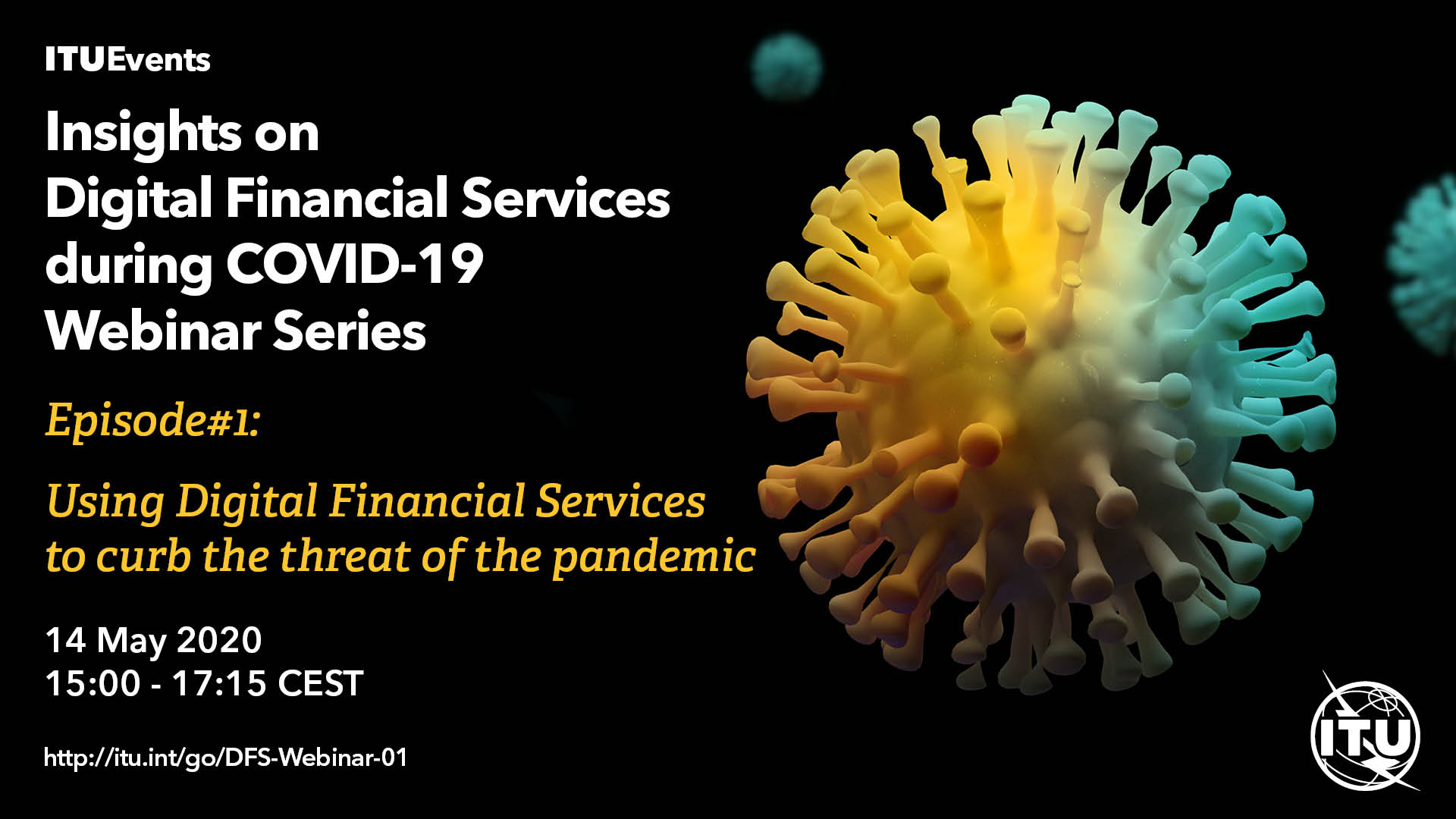 ITUEvents

Insights on Digital Financial Services during COVID-19 Webinar Series

Episode#1:

Using Digital Financial Services to curb the threat of the pandemic

14 May 2020
15:00 - 17:15 CEST

http://itu.int/go/DFS-Webinar-01

ITU